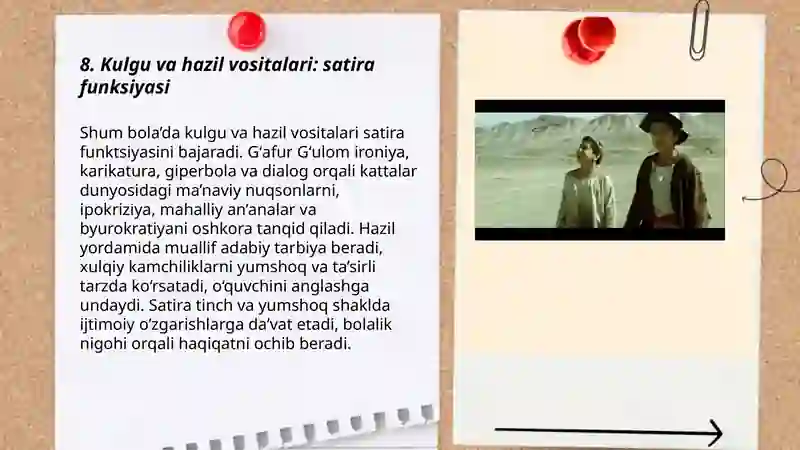 8. Kulgu va hazil vositalari: satira funksiyasi

Shum bola’da kulgu va hazil vositalari satira funktsiyasini bajaradi. G‘afur G‘ulom ironiya, karikatura, giperbola va dialog orqali kattalar dunyosidagi ma’naviy nuqsonlarni, ipokriziya, mahalliy an’analar va byurokratiyani oshkora tanqid qiladi. Hazil yordamida muallif adabiy tarbiya beradi, xulqiy kamchiliklarni yumshoq va ta’sirli tarzda ko‘rsatadi, o‘quvchini anglashga undaydi. Satira tinch va yumshoq shaklda ijtimoiy o‘zgarishlarga da’vat etadi, bolalik nigohi orqali haqiqatni ochib beradi.